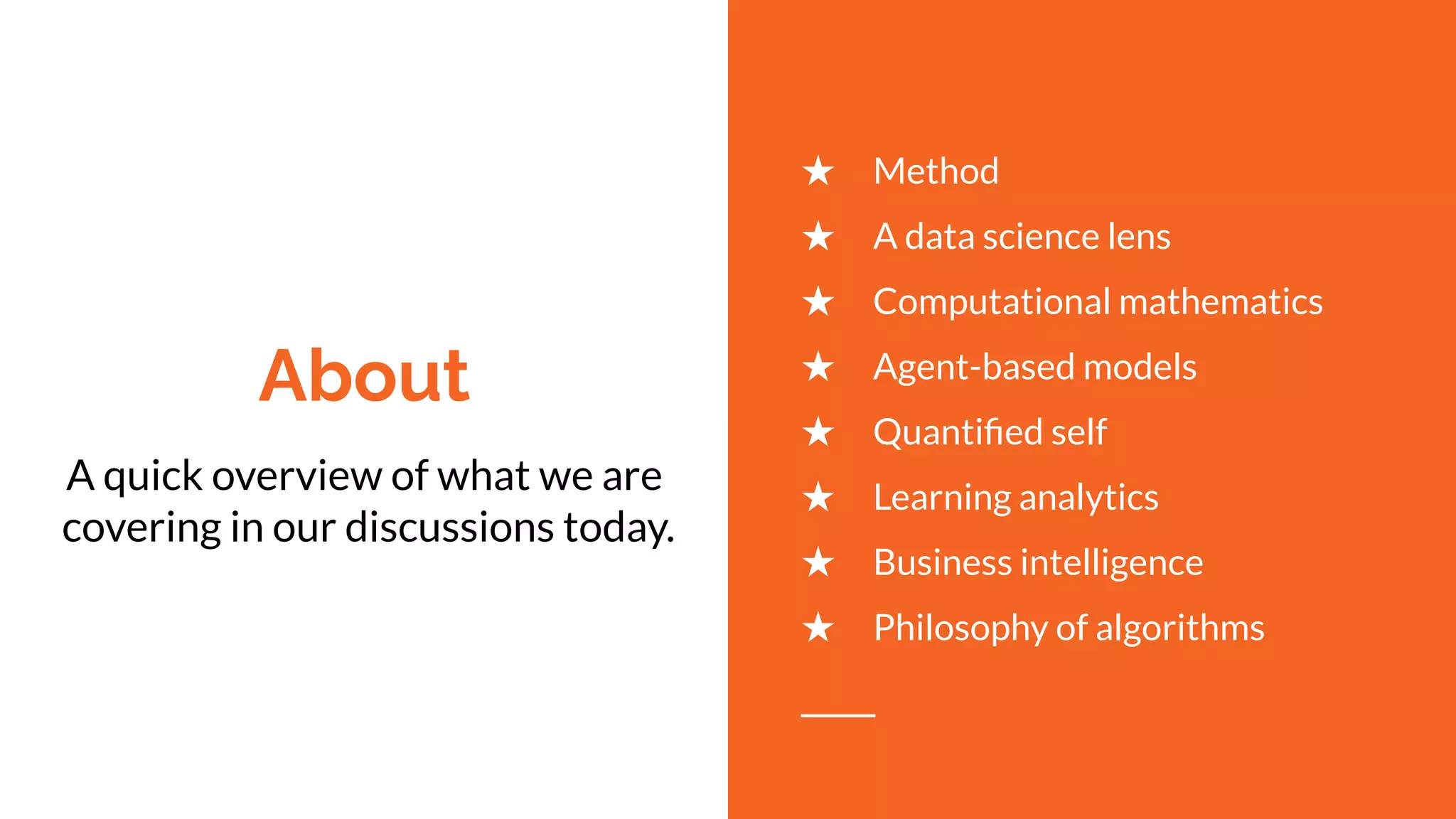 About

A quick overview of what we are covering in our discussions today.

★ Method
★ A data science lens
★ Computational mathematics
★ Agent-based models
★ Quantified self
★ Learning analytics
★ Business intelligence
★ Philosophy of algorithms